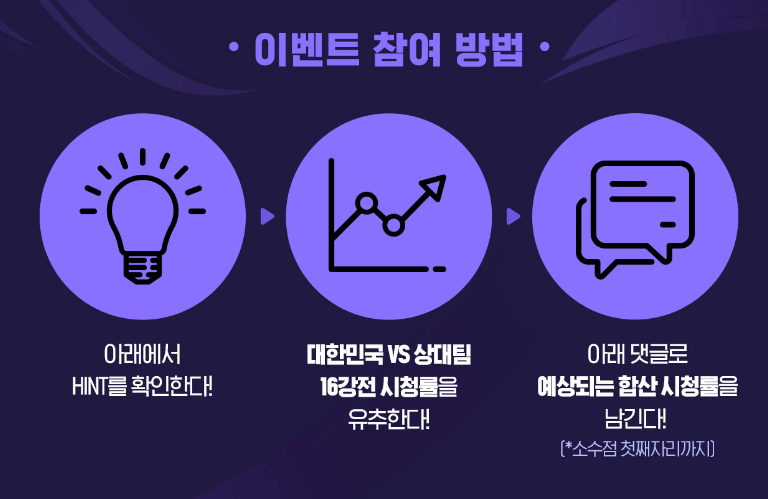 · 이벤트 참여 방법 ·

아래에서
HINT를 확인한다!

대한민국 VS 상대팀
16강전 시청률을
유추한다!

아래 댓글로
예상되는 합산 시청률을
남긴다!
(*소수점 첫째자리까지)